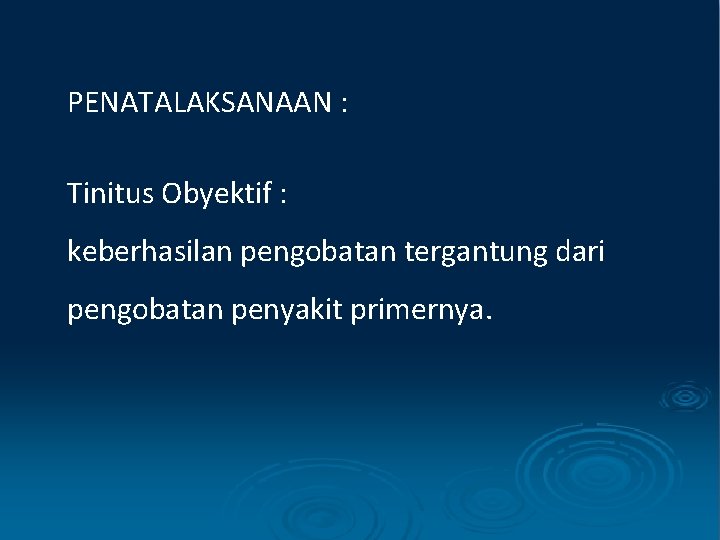 PENATALAKSANAAN :

Tinitus Obyektif :
keberhasilan pengobatan tergantung dari pengobatan penyakit primernya.